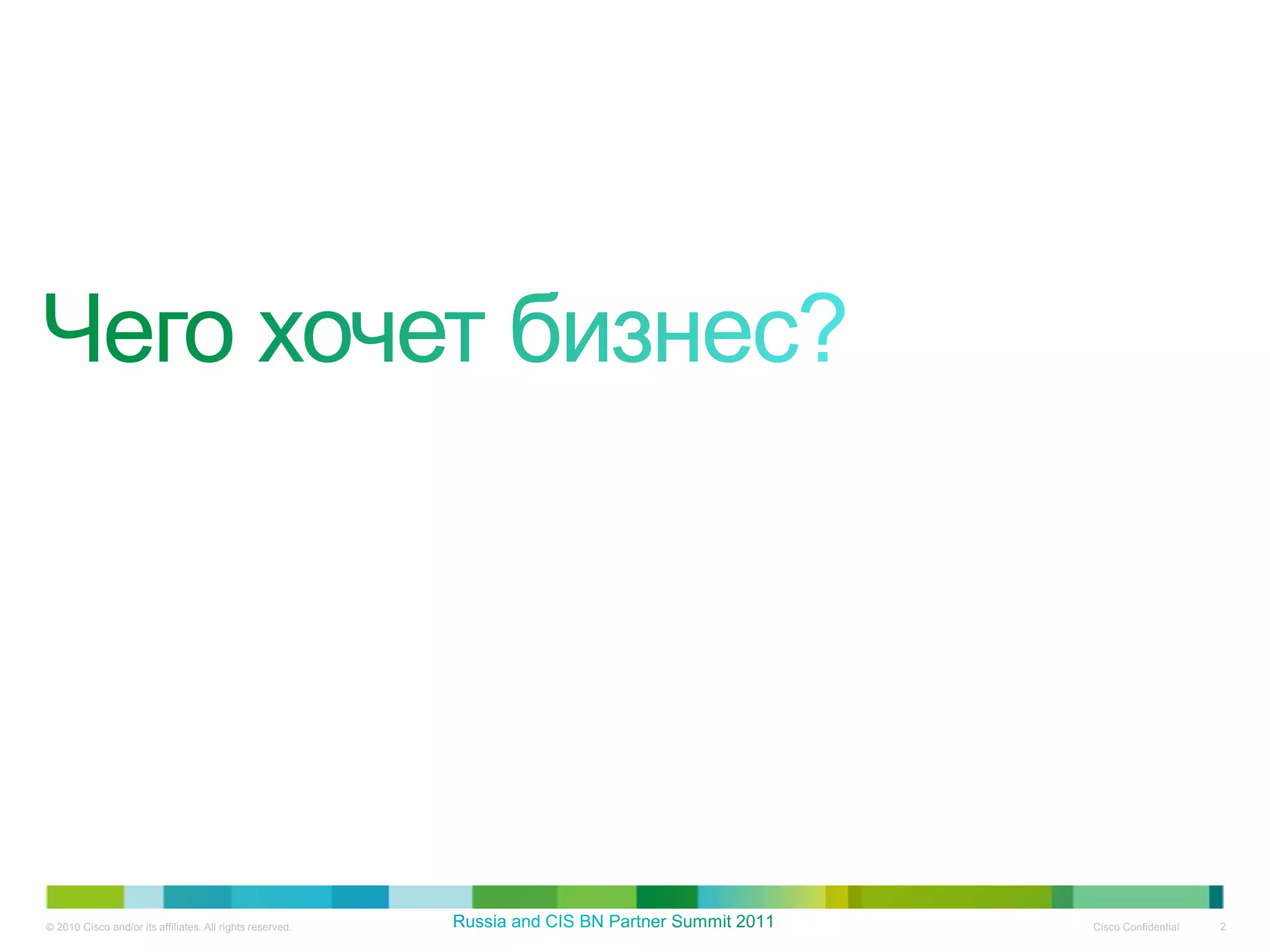 Чего хочет бизнес?

© 2010 Cisco and/or its affiliates. All rights reserved.

Russia and CIS BN Partner Summit 2011

Cisco Confidential

2